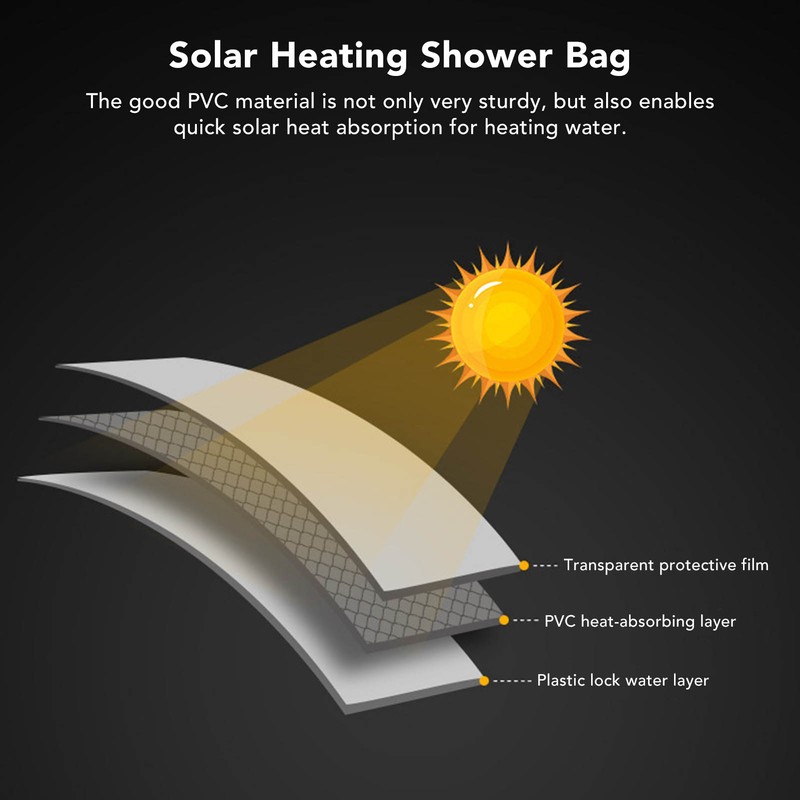 Solar Heating Shower Bag

The good PVC material is not only very sturdy, but also enables quick solar heat absorption for heating water.

Transparent protective film

PVC heat-absorbing layer

Plastic lock water layer